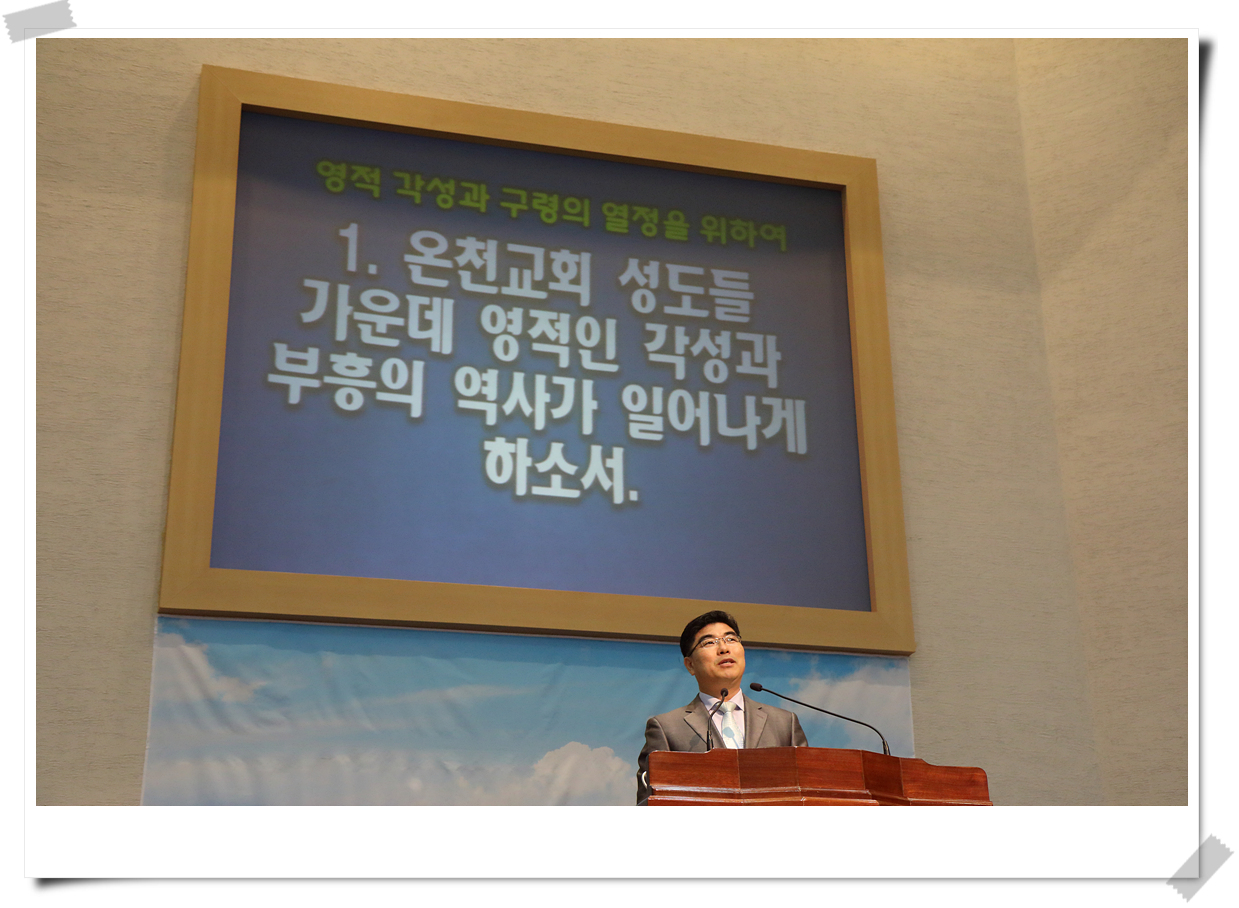 영적 각성과 구령의 열정을 위하여

1. 온천교회 성도들 가운데 영적인 각성과 부흥의 역사가 일어나게 하소서.